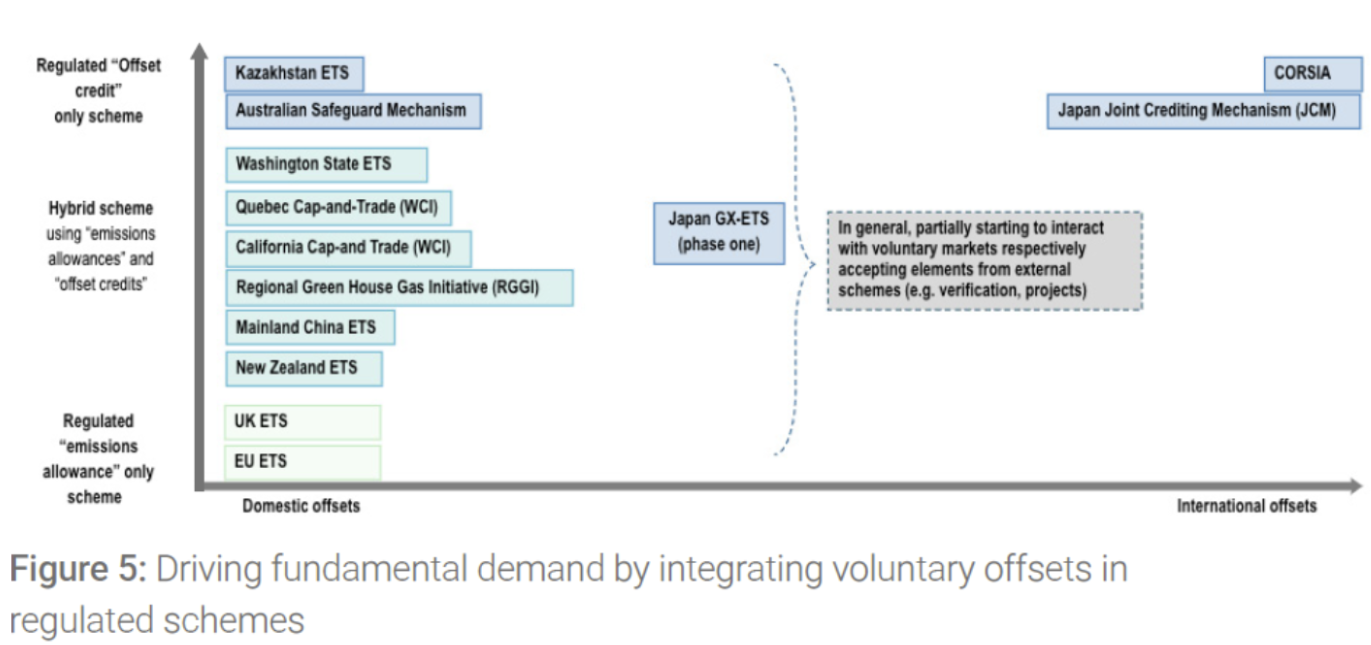 Regulated "Offset credit" only scheme

Kazakhstan ETS

Australian Safeguard Mechanism

CORSIA

Japan Joint Crediting Mechanism (JCM)

Hybrid scheme using "emissions allowances" and "offset credits"

Washington State ETS

Quebec Cap-and-Trade (WCI)

California Cap-and Trade (WCI)

Regional Green House Gas Initiative (RGGI)

Mainland China ETS

New Zealand ETS

Japan GX-ETS (phase one)

In general, partially starting to interact with voluntary markets respectively accepting elements from external schemes (e.g. verification, projects)

Regulated "emissions allowance" only scheme

UK ETS

EU ETS

Domestic offsets

International offsets

Figure 5: Driving fundamental demand by integrating voluntary offsets in regulated schemes